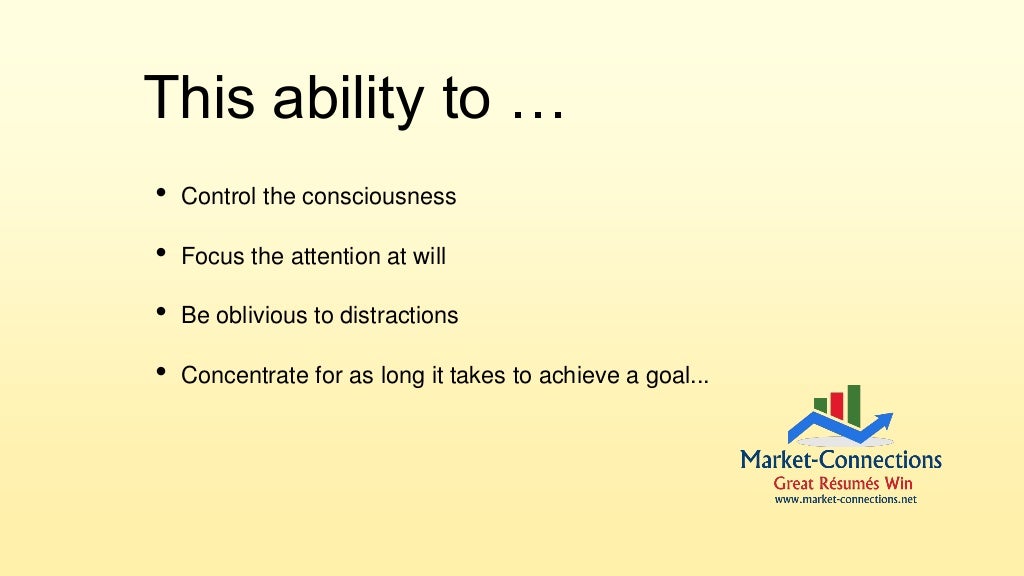 This ability to …

• Control the consciousness
• Focus the attention at will
• Be oblivious to distractions
• Concentrate for as long it takes to achieve a goal...

Market-Connections
Great Résumés Win
www.market-connections.net